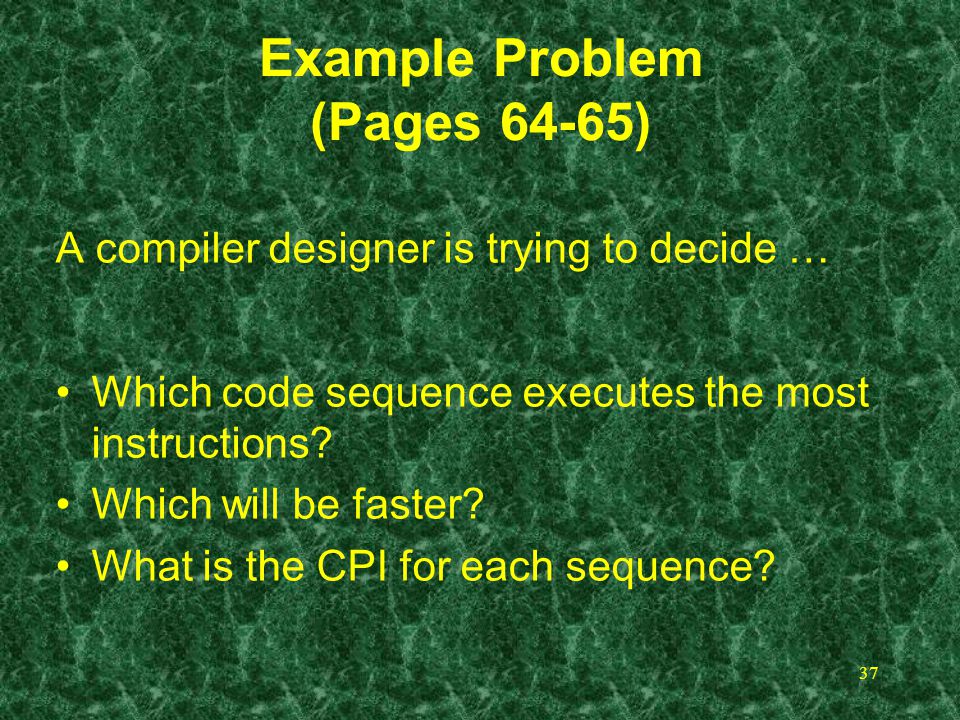 Example Problem
(Pages 64-65)

A compiler designer is trying to decide …

• Which code sequence executes the most instructions?
• Which will be faster?
• What is the CPI for each sequence?

37